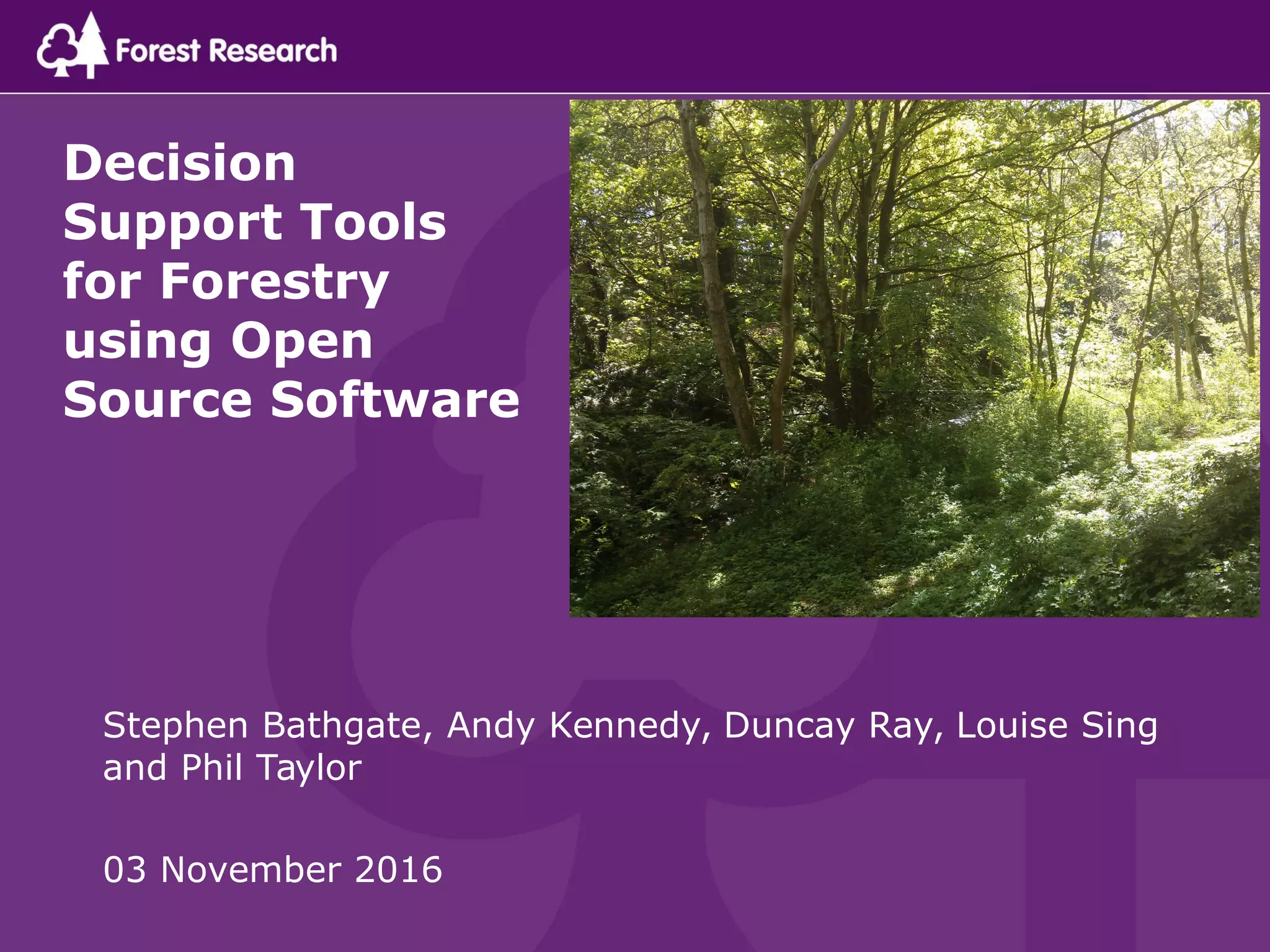 Forest Research

Decision Support Tools for Forestry using Open Source Software

Stephen Bathgate, Andy Kennedy, Duncay Ray, Louise Sing and Phil Taylor

03 November 2016